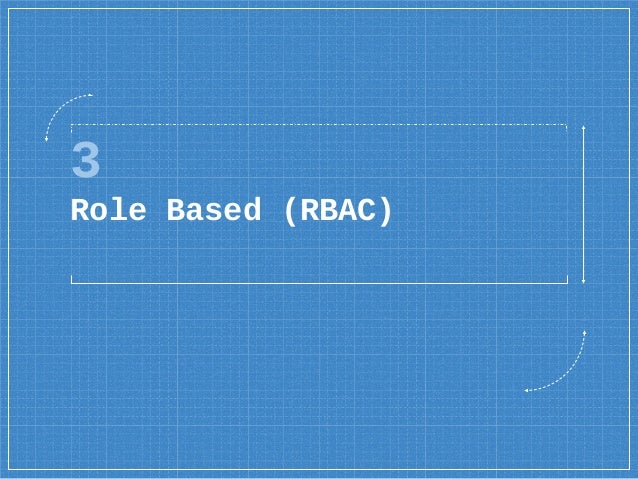 3

Role Based (RBAC)